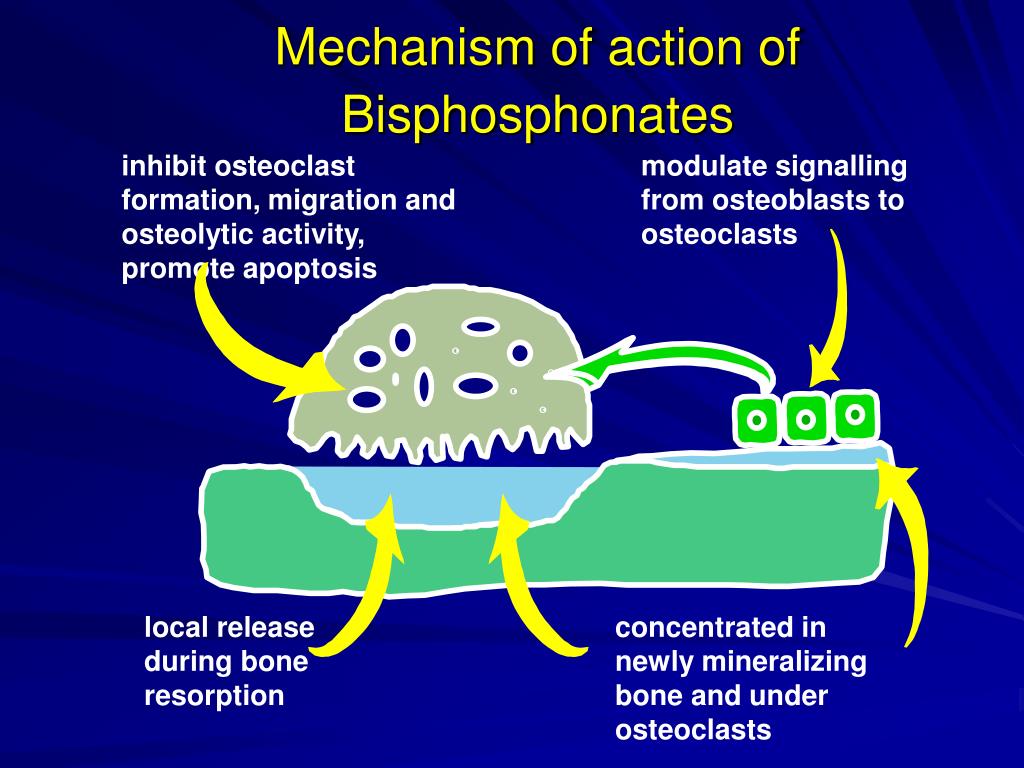 Mechanism of action of Bisphosphonates

inhibit osteoclast formation, migration and osteolytic activity, promote apoptosis

modulate signalling from osteoblasts to osteoclasts

local release during bone resorption

concentrated in newly mineralizing bone and under osteoclasts